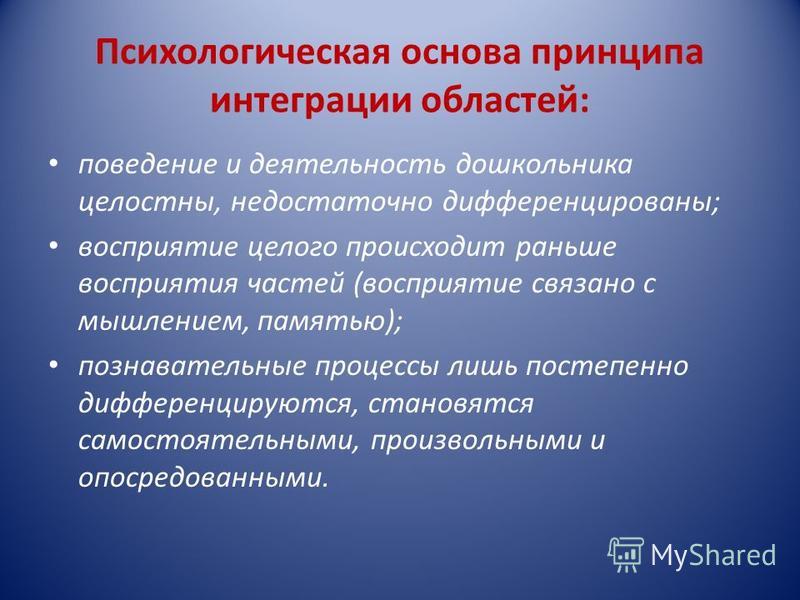 Психологическая основа принципа интеграции областей:

• поведение и деятельность дошкольника целостны, недостаточно дифференцированы;

• восприятие целого происходит раньше восприятия частей (восприятие связано с мышлением, памятью);

• познавательные процессы лишь постепенно дифференцируются, становятся самостоятельными, произвольными и опосредованными.

MyShared